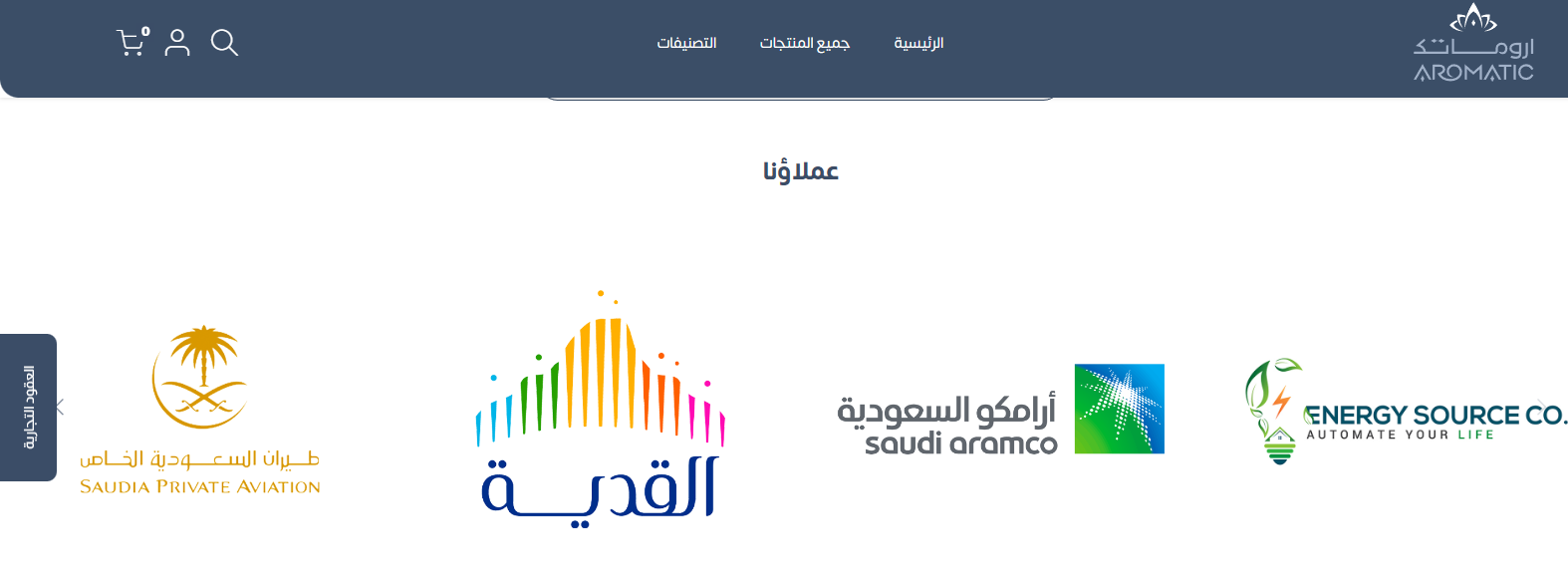 اروماتك
AROMATIC

الرئيسية
جميع المنتجات
التصنيفات

0

عملاؤنا

ENERGY SOURCE CO.
AUTOMATE YOUR LIFE

أرامكو السعودية
saudi aramco

القدية

طيران السعودية الخاص
SAUDIA PRIVATE AVIATION

العقود التجارية